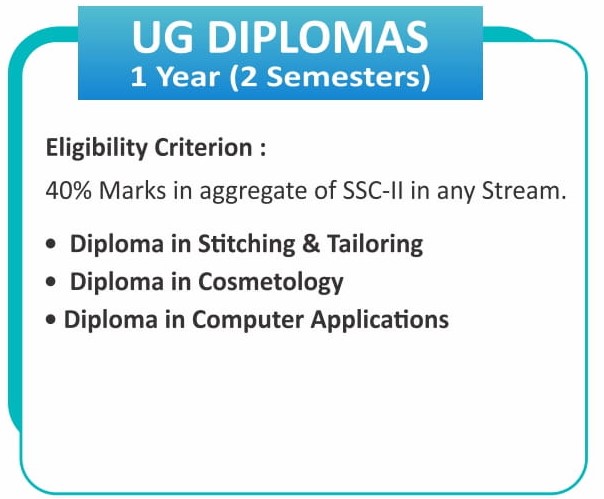 UG DIPLOMAS
1 Year (2 Semesters)

Eligibility Criterion :

40% Marks in aggregate of SSC-II in any Stream.

• Diploma in Stitching & Tailoring
• Diploma in Cosmetology
• Diploma in Computer Applications